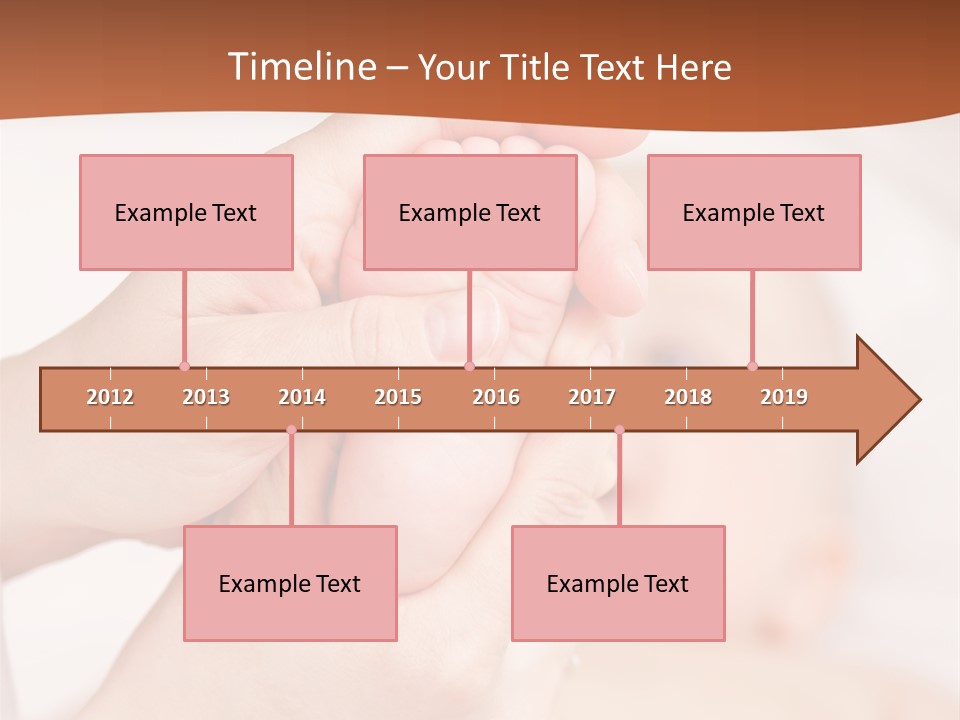 Timeline – Your Title Text Here

Example Text

Example Text

Example Text

2012 2013 2014 2015 2016 2017 2018 2019

Example Text

Example Text